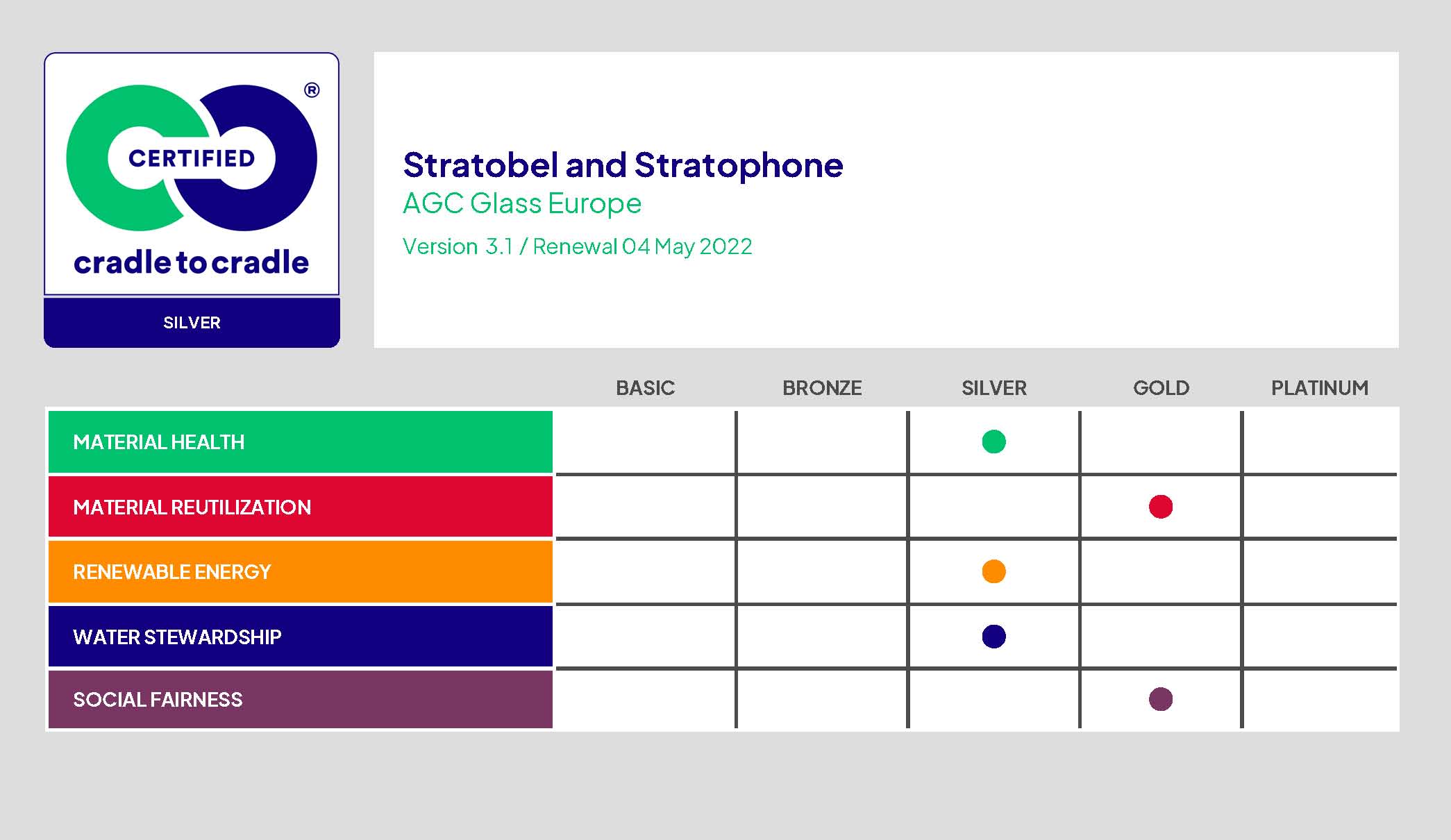 CERTIFIED ®
cradle to cradle
SILVER

Stratobel and Stratophone
AGC Glass Europe
Version 3.1 / Renewal 04 May 2022

| | BASIC | BRONZE | SILVER | GOLD | PLATINUM |
|---|---|---|---|---|---|
| MATERIAL HEALTH | | | ● | | |
| MATERIAL REUTILIZATION | | | | ● | |
| RENEWABLE ENERGY | | | ● | | |
| WATER STEWARDSHIP | | | ● | | |
| SOCIAL FAIRNESS | | | | ● | |